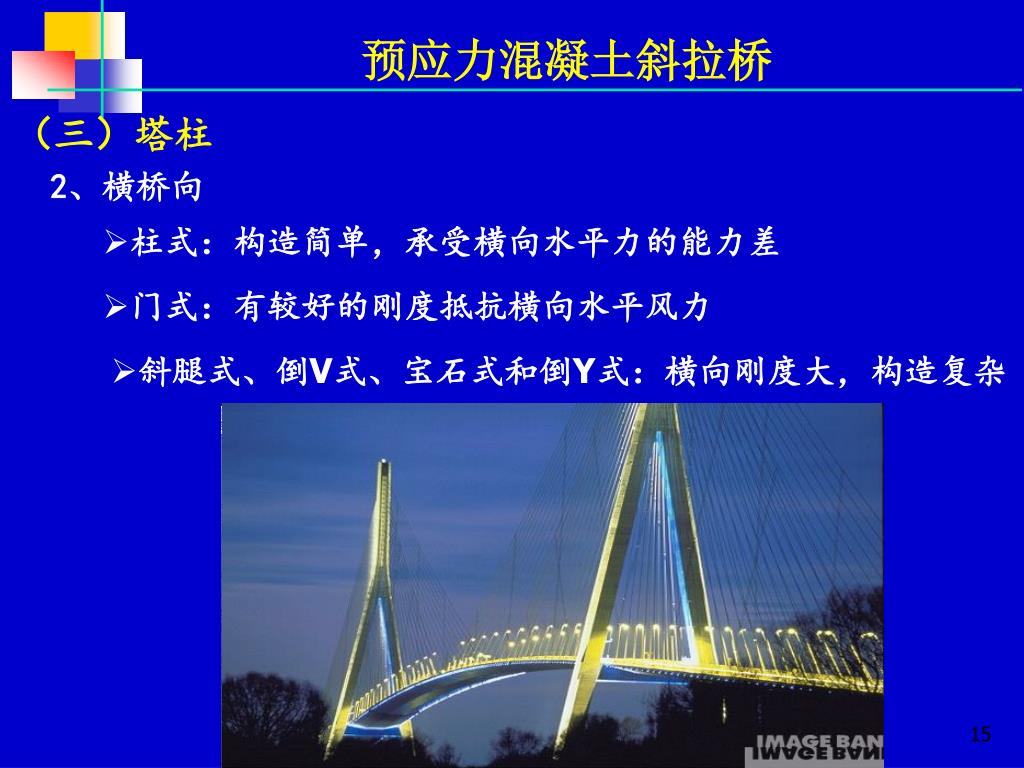 预应力混凝土斜拉桥

（三）塔柱

2、横桥向

➢柱式：构造简单，承受横向水平力的能力差

➢门式：有较好的刚度抵抗横向水平风力

➢斜腿式、倒V式、宝石式和倒Y式：横向刚度大，构造复杂

IMAGE BAN

15